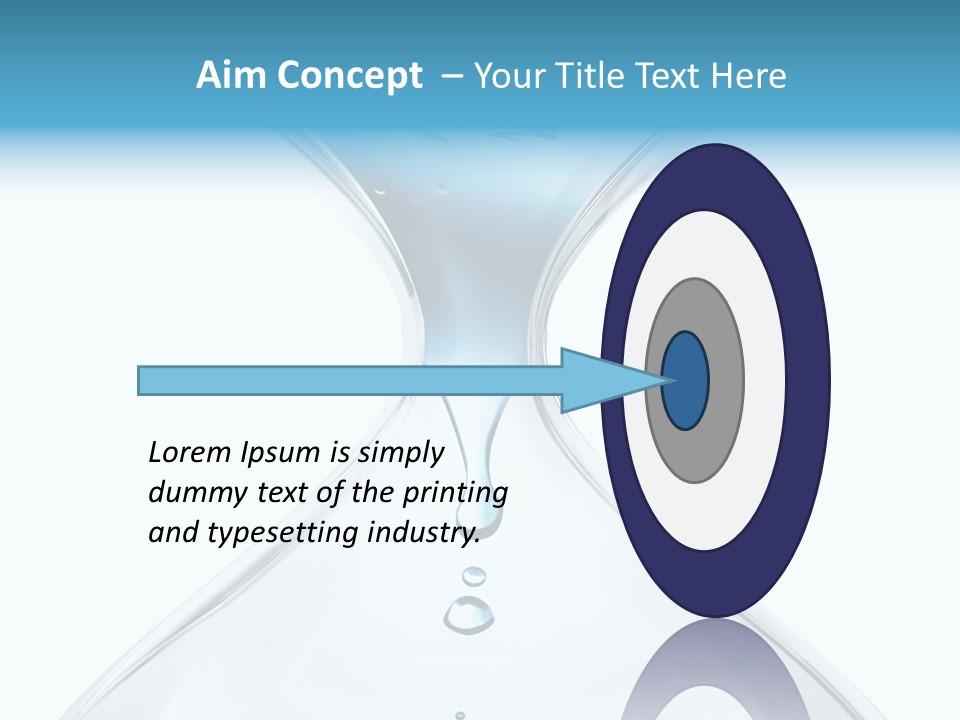 Aim Concept – Your Title Text Here

Lorem Ipsum is simply dummy text of the printing and typesetting industry.